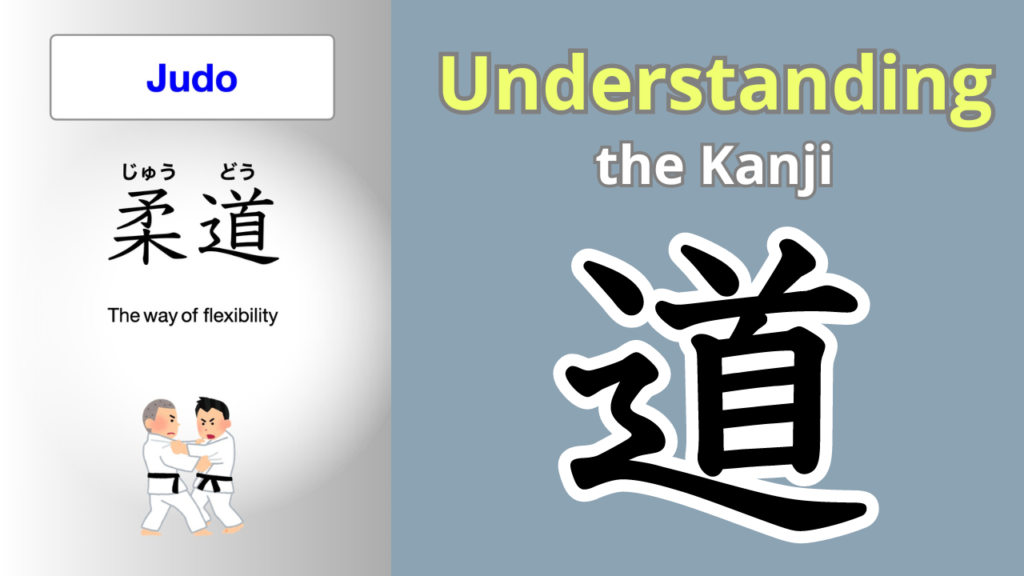 Judo

じゅう どう
柔道

The way of flexibility

Understanding
the Kanji

道